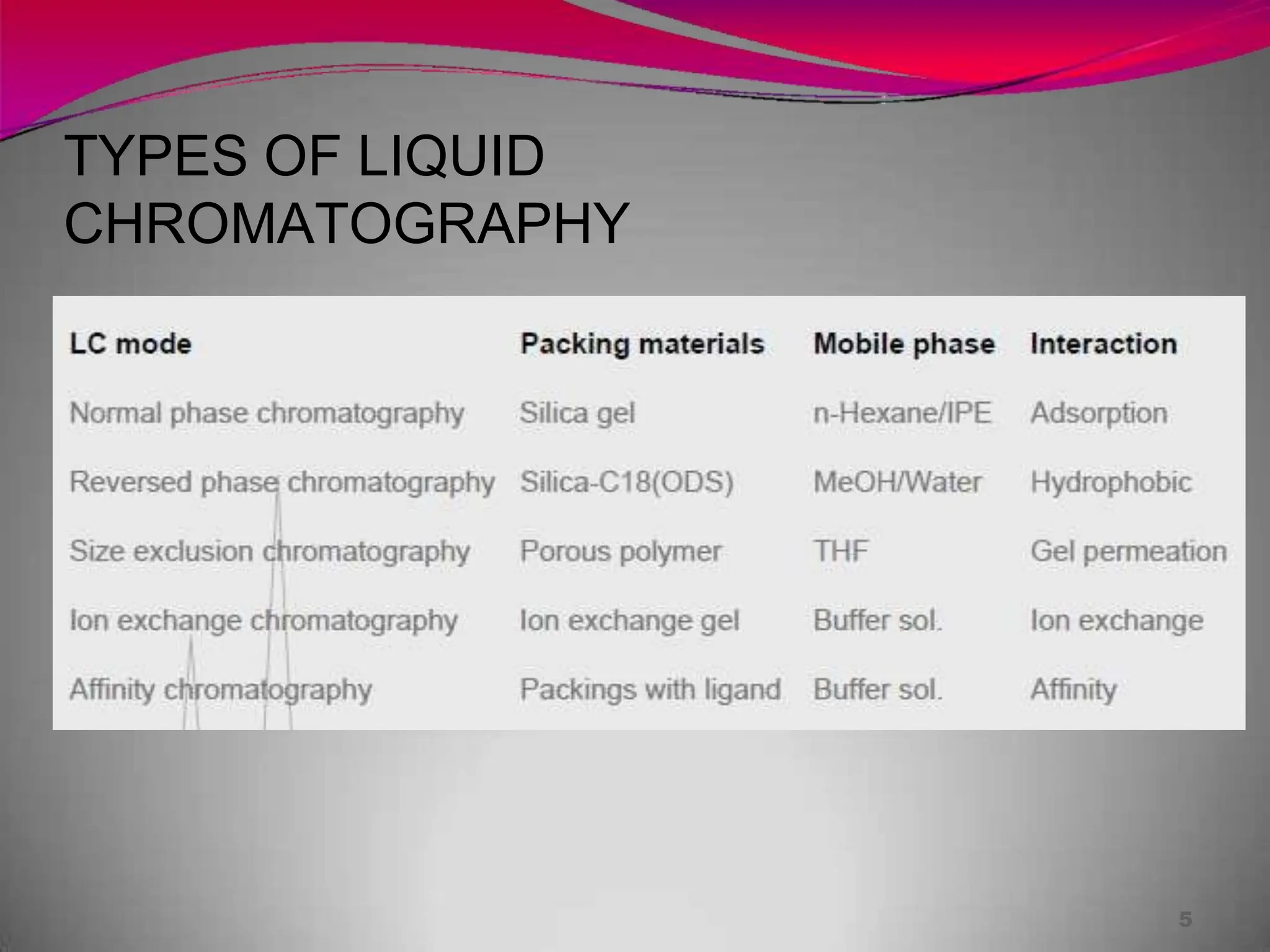 TYPES OF LIQUID CHROMATOGRAPHY

| LC mode | Packing materials | Mobile phase | Interaction |
|---|---|---|---|
| Normal phase chromatography | Silica gel | n-Hexane/IPE | Adsorption |
| Reversed phase chromatography | Silica-C18(ODS) | MeOH/Water | Hydrophobic |
| Size exclusion chromatography | Porous polymer | THF | Gel permeation |
| Ion exchange chromatography | Ion exchange gel | Buffer sol. | Ion exchange |
| Affinity chromatography | Packings with ligand | Buffer sol. | Affinity |

5